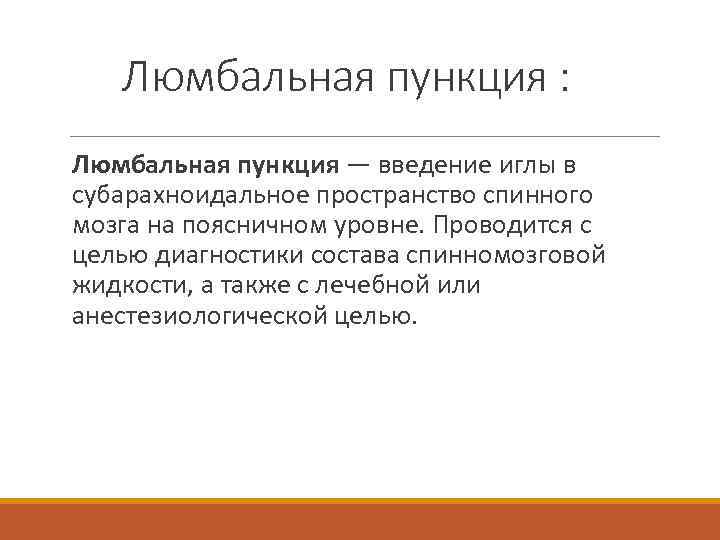 Люмбальная пункция :

Люмбальная пункция — введение иглы в субарахноидальное пространство спинного мозга на поясничном уровне. Проводится с целью диагностики состава спинномозговой жидкости, а также с лечебной или анестезиологической целью.